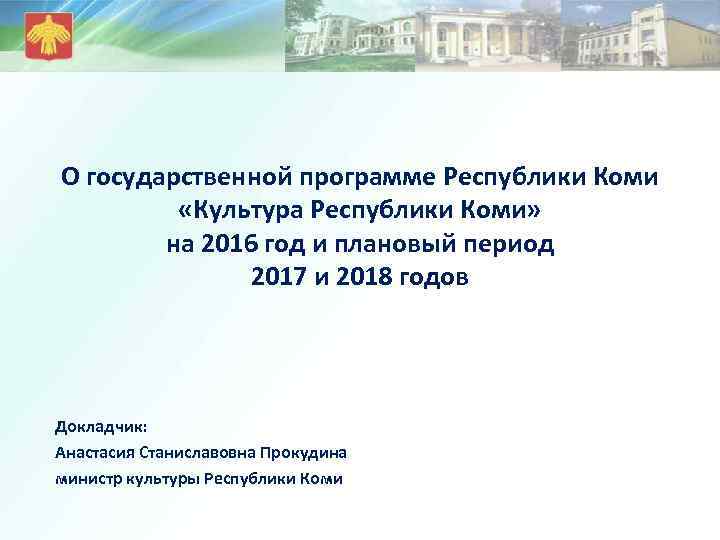 О государственной программе Республики Коми «Культура Республики Коми» на 2016 год и плановый период 2017 и 2018 годов

Докладчик:
Анастасия Станиславовна Прокудина
министр культуры Республики Коми